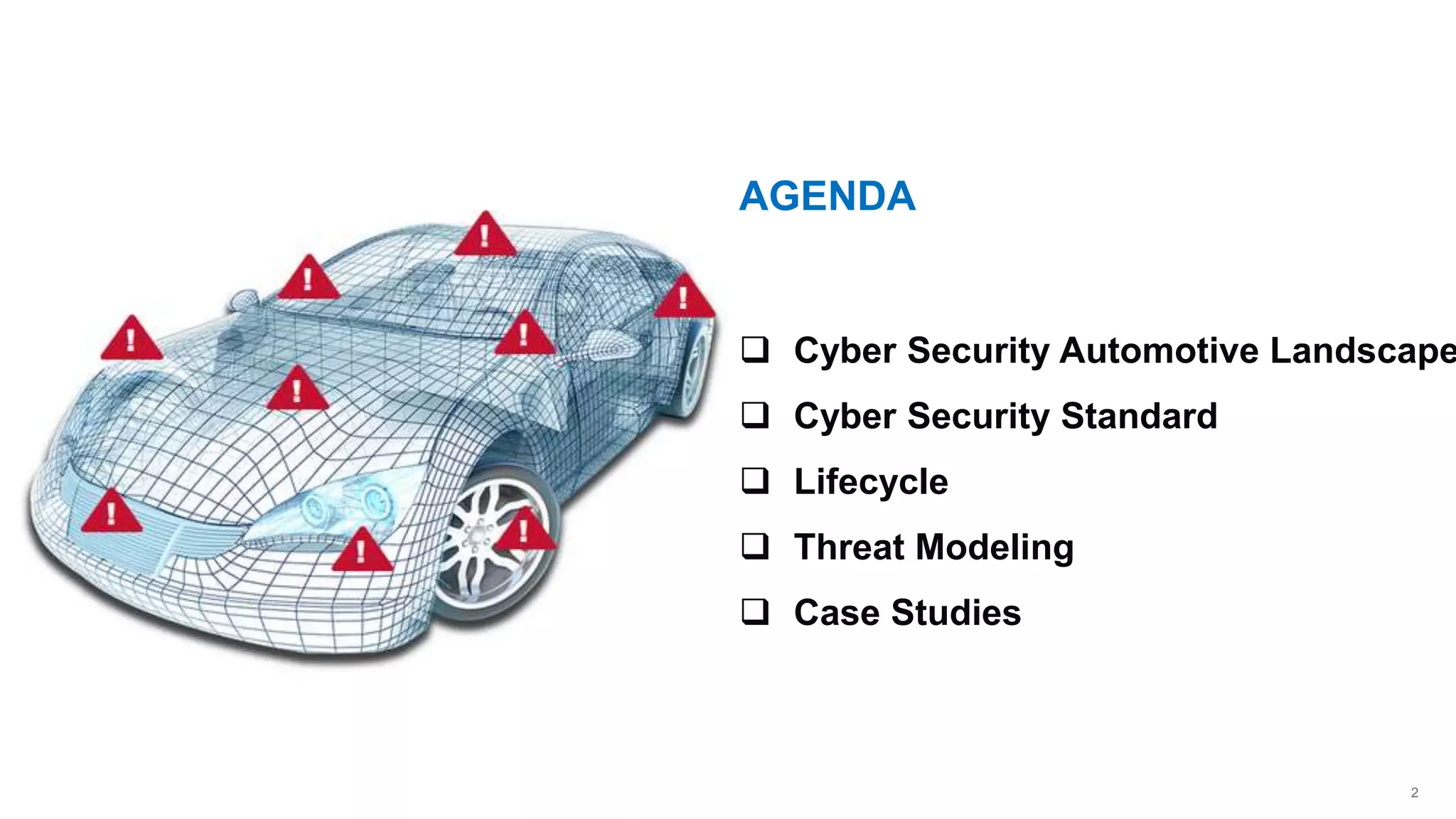 AGENDA

❑ Cyber Security Automotive Landscape

❑ Cyber Security Standard

❑ Lifecycle

❑ Threat Modeling

❑ Case Studies

2